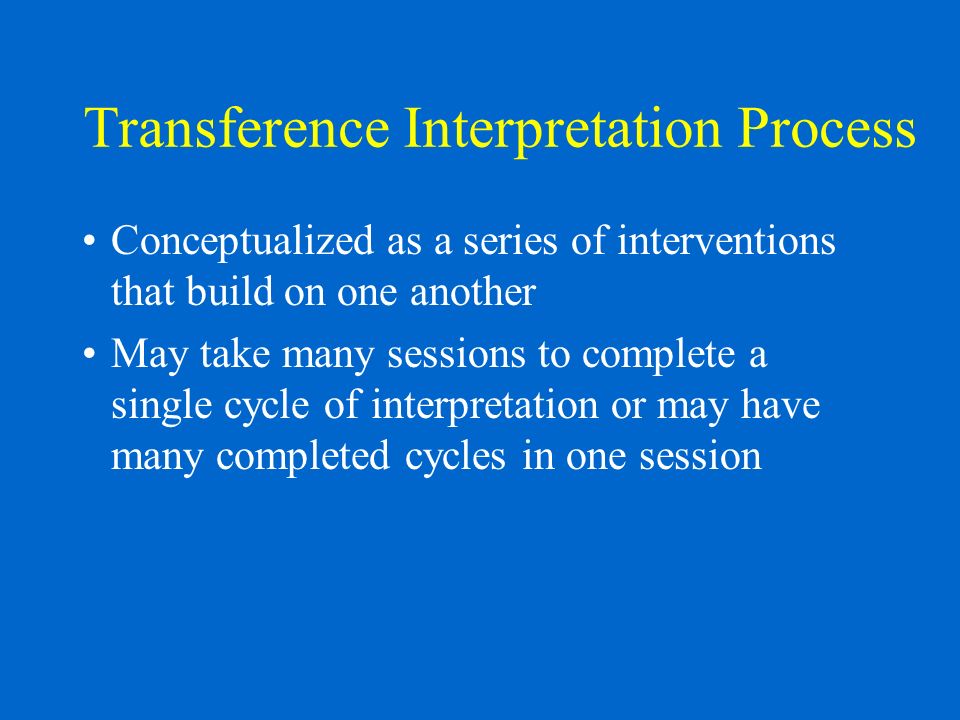 Transference Interpretation Process

• Conceptualized as a series of interventions that build on one another

• May take many sessions to complete a single cycle of interpretation or may have many completed cycles in one session